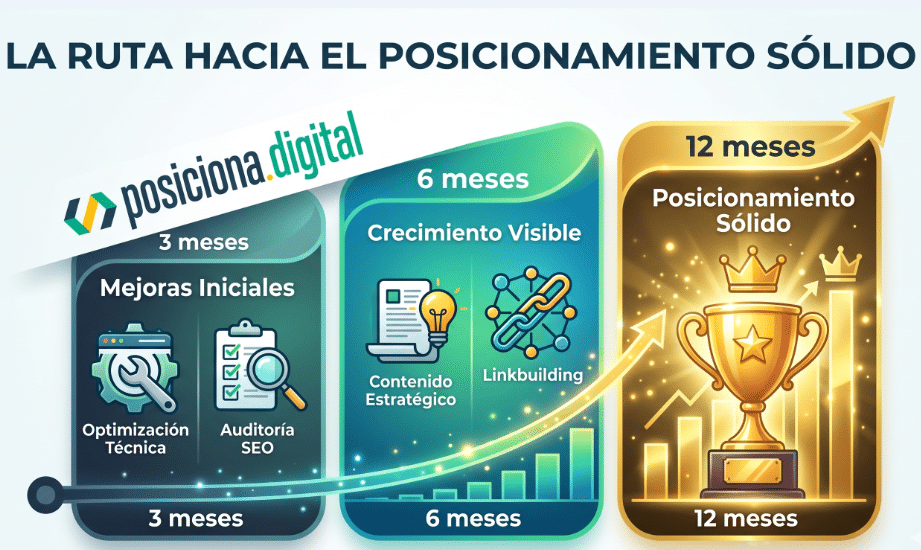 LA RUTA HACIA EL POSICIONAMIENTO SÓLIDO

posiciona.digital

3 meses

Mejoras Iniciales

Optimización Técnica

Auditoría SEO

3 meses

6 meses

Crecimiento Visible

Contenido Estratégico

Linkbuilding

6 meses

12 meses

Posicionamiento Sólido

12 meses